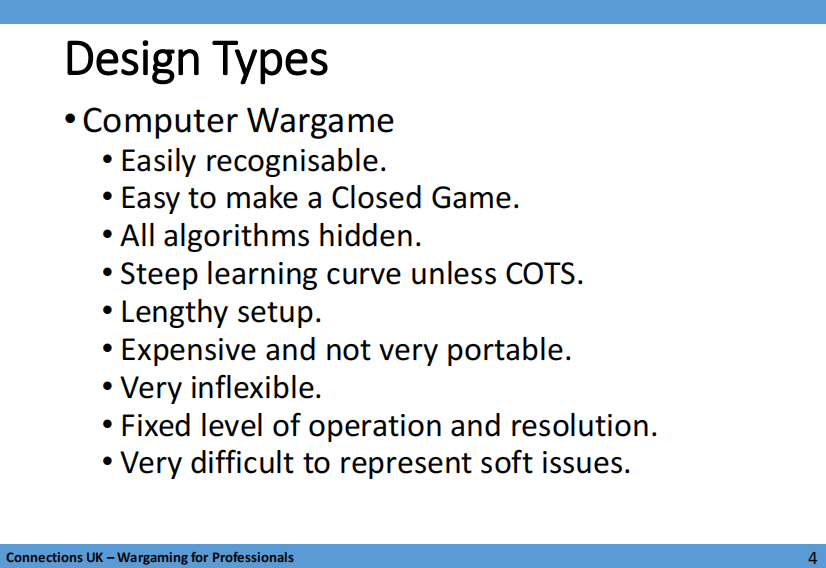 Design Types

• Computer Wargame
  • Easily recognisable.
  • Easy to make a Closed Game.
  • All algorithms hidden.
  • Steep learning curve unless COTS.
  • Lengthy setup.
  • Expensive and not very portable.
  • Very inflexible.
  • Fixed level of operation and resolution.
  • Very difficult to represent soft issues.

Connections UK – Wargaming for Professionals
4